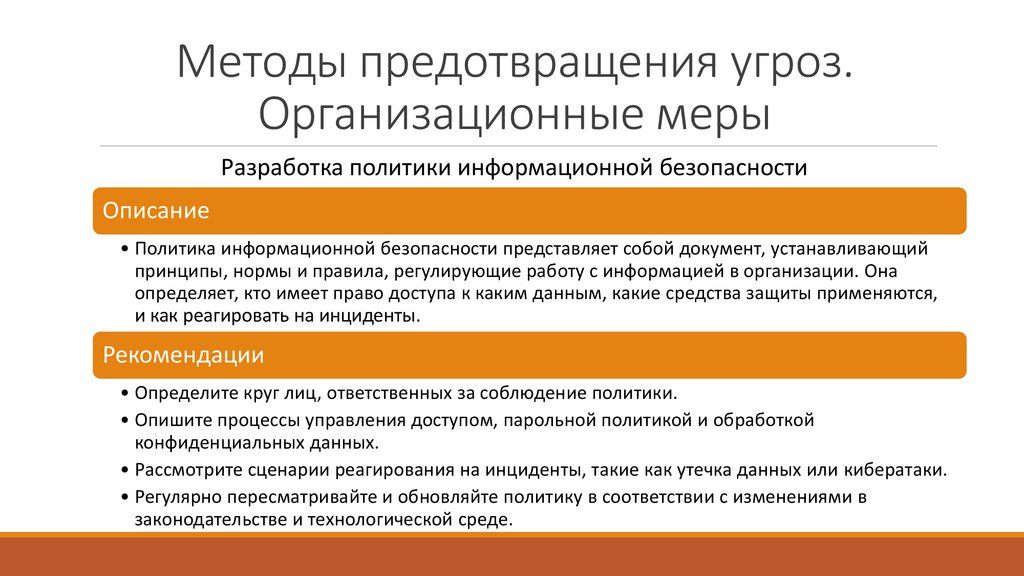 Методы предотвращения угроз. Организационные меры

Разработка политики информационной безопасности

Описание

• Политика информационной безопасности представляет собой документ, устанавливающий принципы, нормы и правила, регулирующие работу с информацией в организации. Она определяет, кто имеет право доступа к каким данным, какие средства защиты применяются, и как реагировать на инциденты.

Рекомендации

• Определите круг лиц, ответственных за соблюдение политики.
• Опишите процессы управления доступом, парольной политикой и обработкой конфиденциальных данных.
• Рассмотрите сценарии реагирования на инциденты, такие как утечка данных или кибератаки.
• Регулярно пересматривайте и обновляйте политику в соответствии с изменениями в законодательстве и технологической среде.